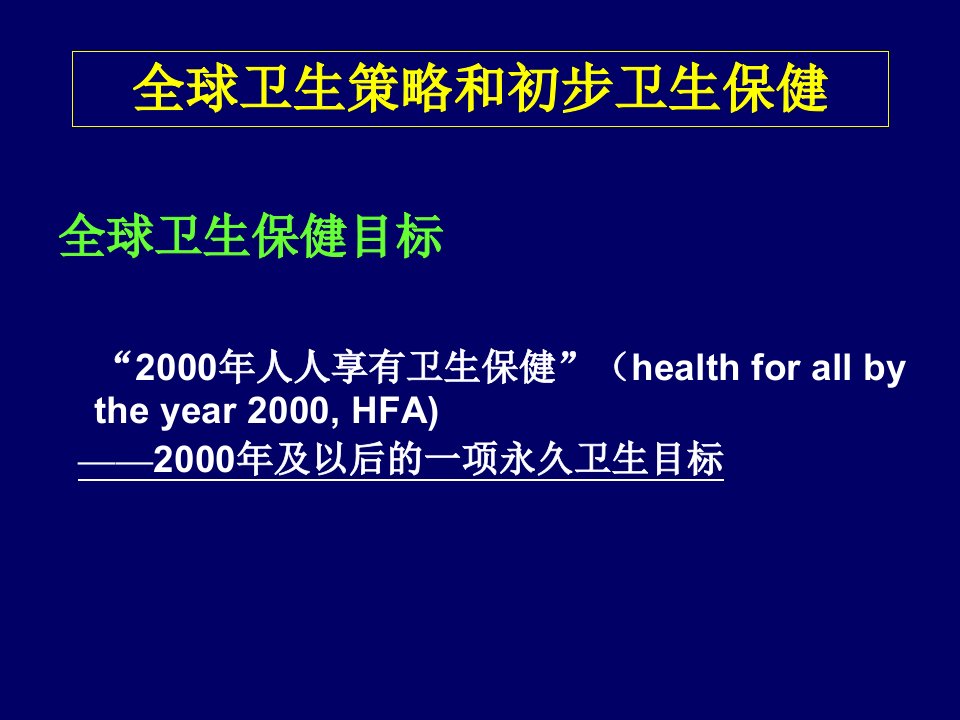 全球卫生策略和初步卫生保健

全球卫生保健目标

“2000年人人享有卫生保健”（health for all by the year 2000, HFA)

——2000年及以后的一项永久卫生目标